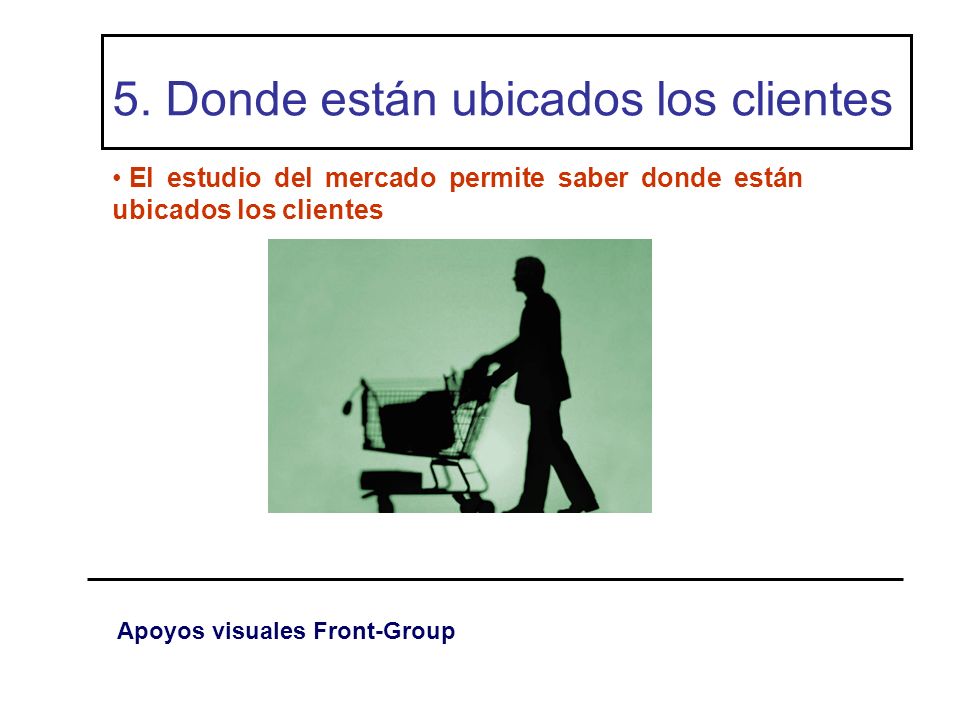 5. Donde están ubicados los clientes

• El estudio del mercado permite saber donde están ubicados los clientes

Apoyos visuales Front-Group